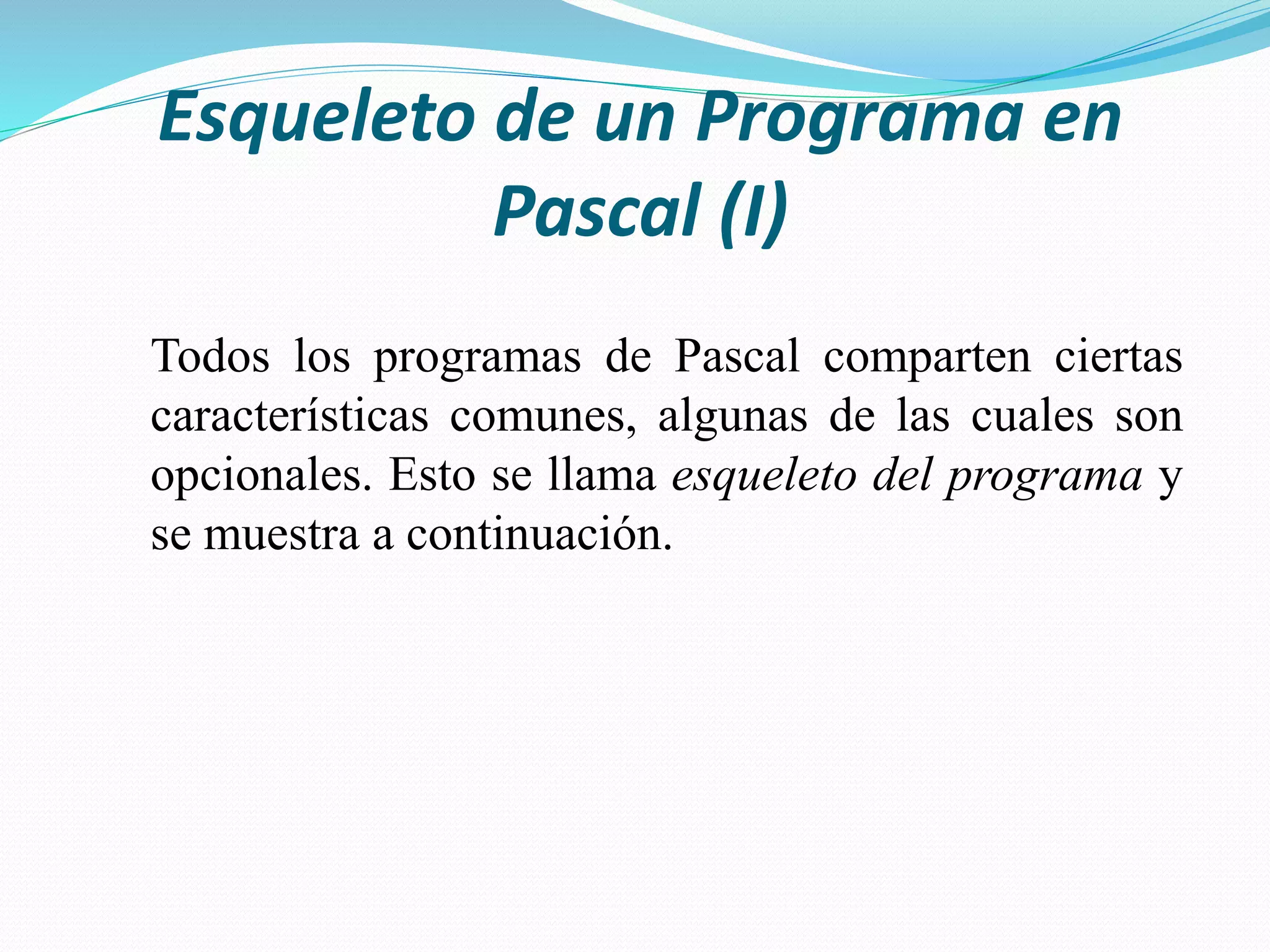 Esqueleto de un Programa en Pascal (I)

Todos los programas de Pascal comparten ciertas características comunes, algunas de las cuales son opcionales. Esto se llama esqueleto del programa y se muestra a continuación.